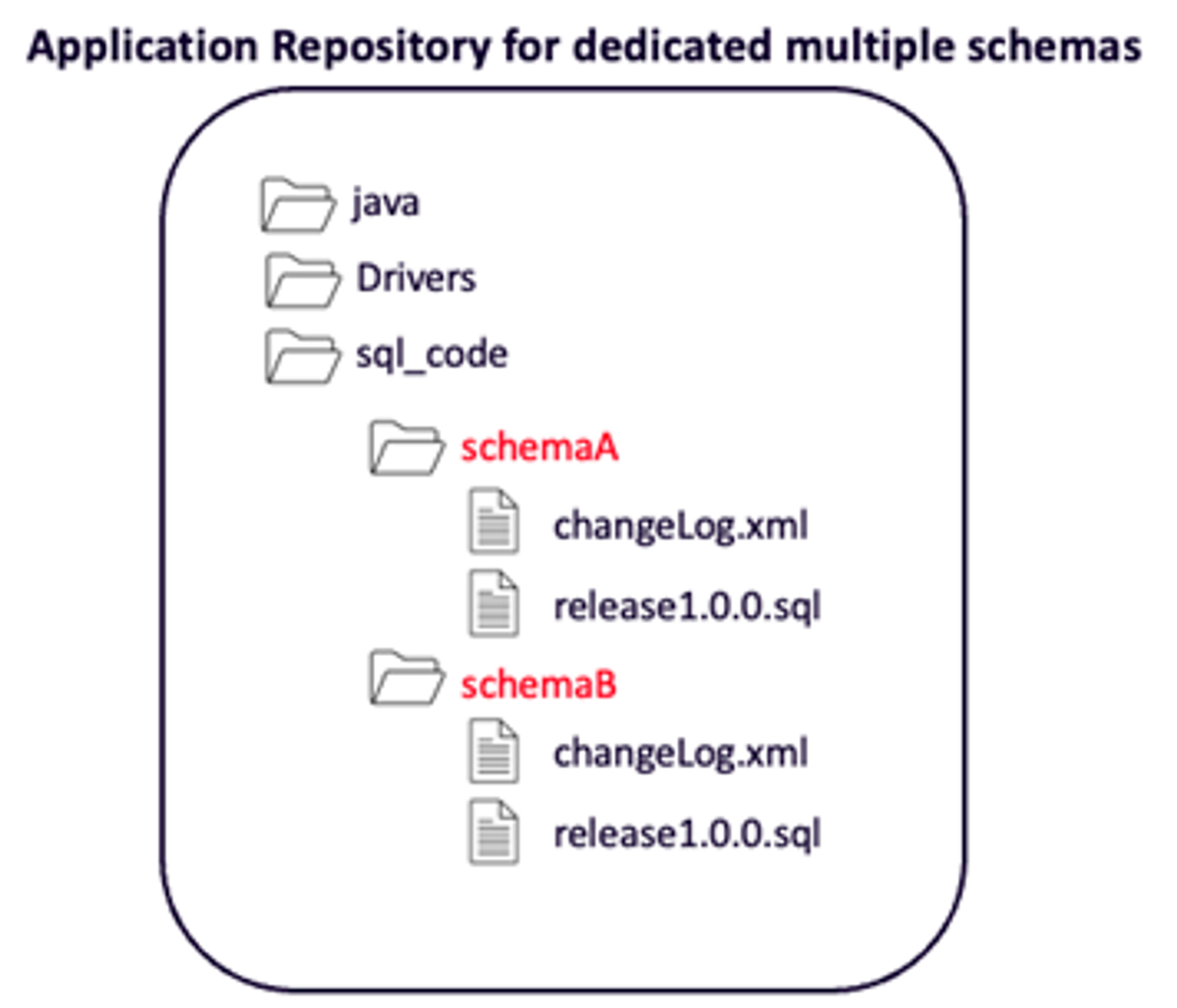 Application Repository for dedicated multiple schemas

java

Drivers

sql_code

schemaA

changeLog.xml

release1.0.0.sql

schemaB

changeLog.xml

release1.0.0.sql